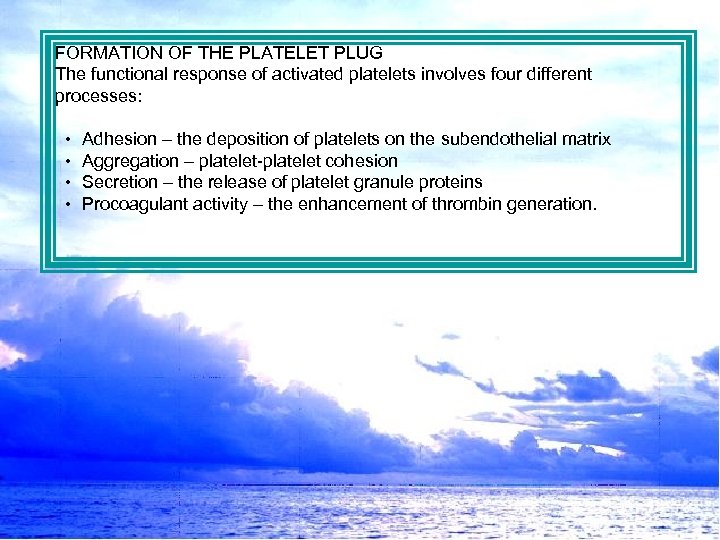 FORMATION OF THE PLATELET PLUG
The functional response of activated platelets involves four different processes:

• Adhesion – the deposition of platelets on the subendothelial matrix
• Aggregation – platelet-platelet cohesion
• Secretion – the release of platelet granule proteins
• Procoagulant activity – the enhancement of thrombin generation.